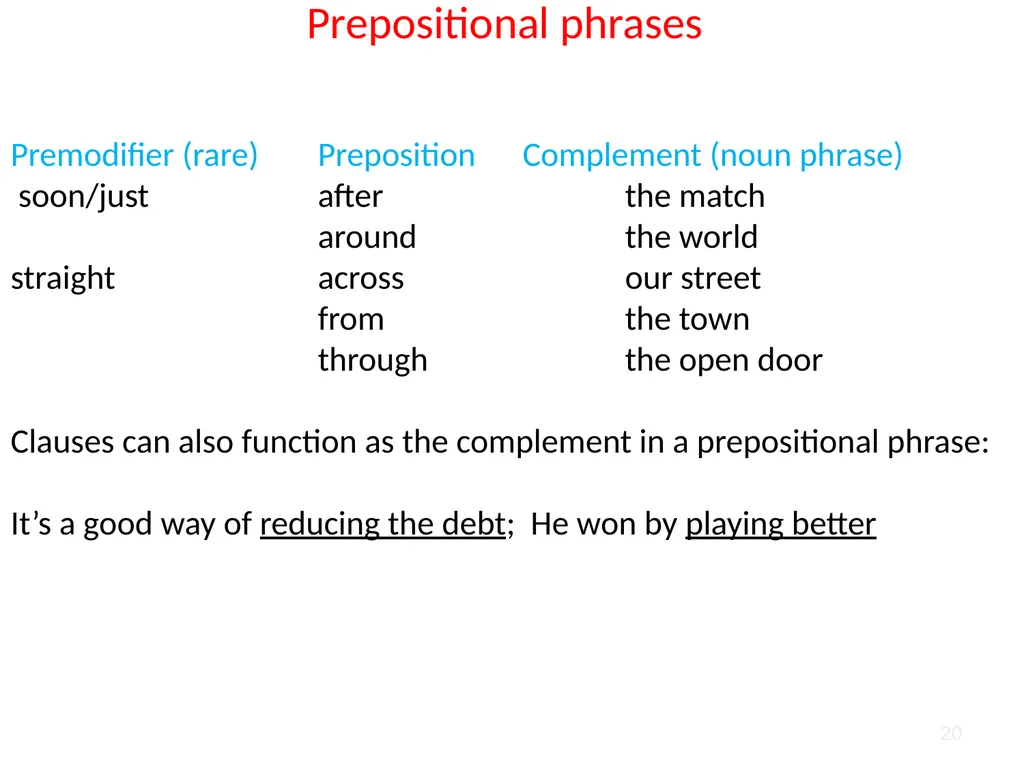 Prepositional phrases

| Premodifier (rare) | Preposition | Complement (noun phrase) |
|---|---|---|
| soon/just | after | the match |
| | around | the world |
| straight | across | our street |
| | from | the town |
| | through | the open door |

Clauses can also function as the complement in a prepositional phrase:

It’s a good way of reducing the debt; He won by playing better

20